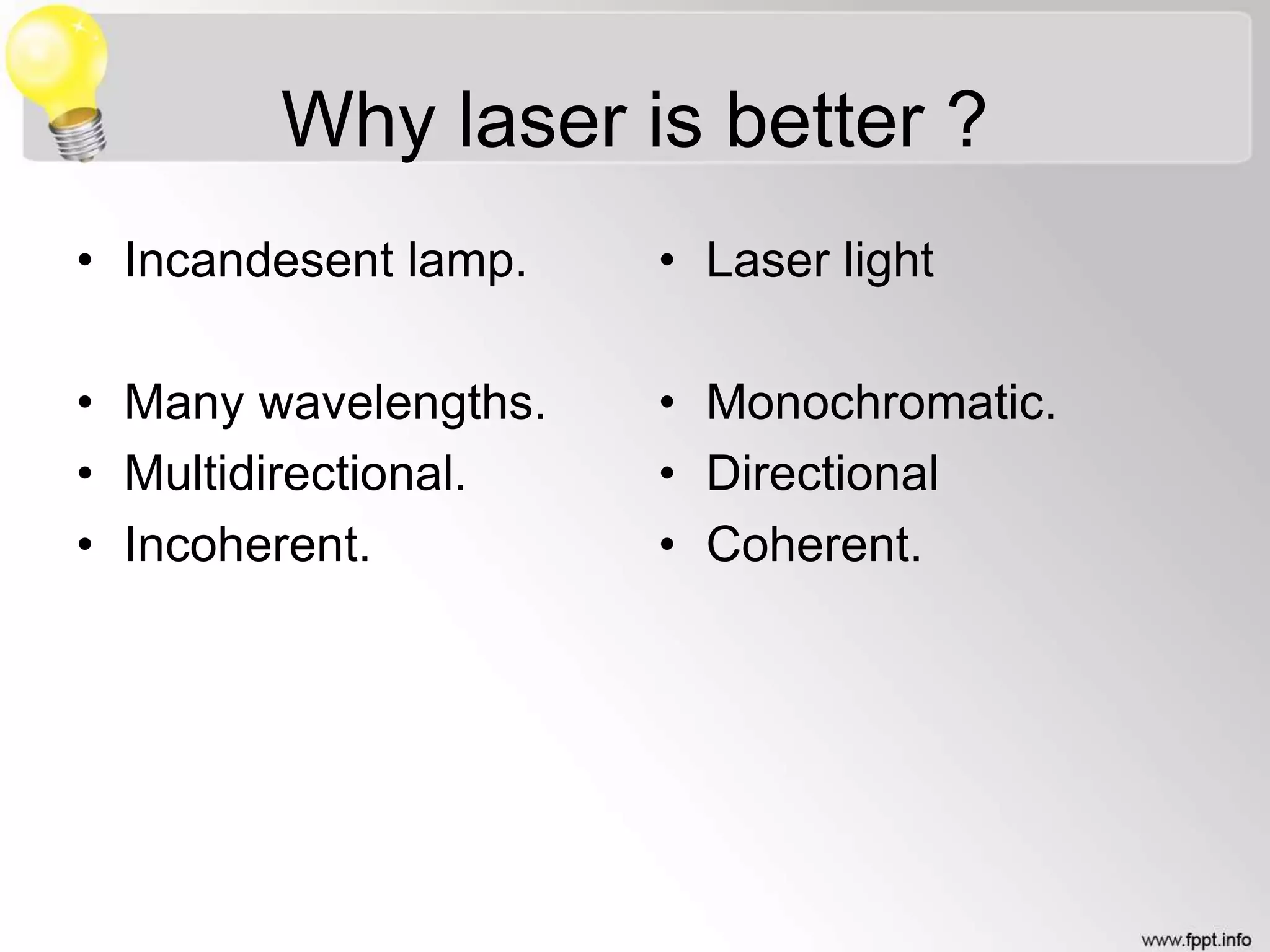 Why laser is better ?

• Incandesent lamp.

• Many wavelengths.
• Multidirectional.
• Incoherent.

• Laser light

• Monochromatic.
• Directional
• Coherent.

www.fppt.info